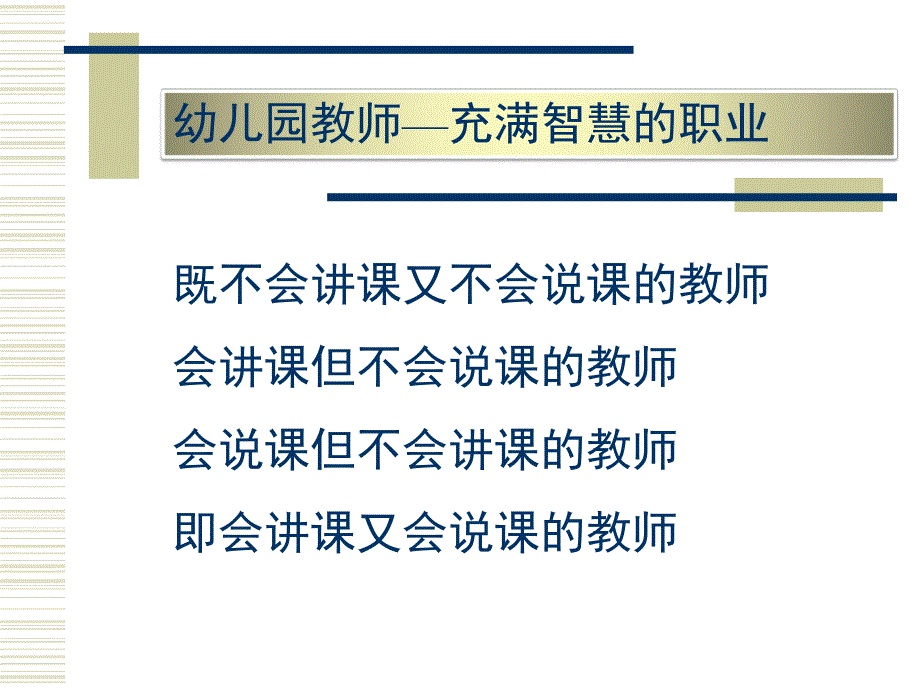 幼儿园教师—充满智慧的职业

既不会讲课又不会说课的教师

会讲课但不会说课的教师

会说课但不会讲课的教师

即会讲课又会说课的教师